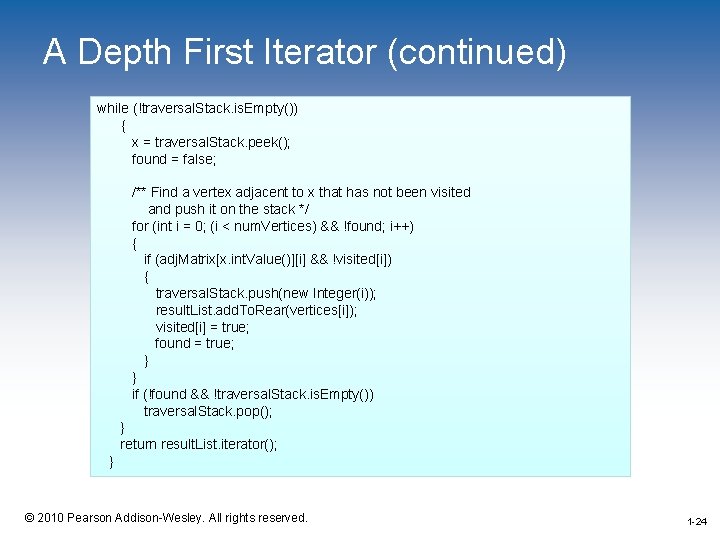 A Depth First Iterator (continued)

while (!traversalStack.isEmpty())
   {
      x = traversalStack.peek();
      found = false;

      /** Find a vertex adjacent to x that has not been visited
          and push it on the stack */
      for (int i = 0; (i < numVertices) && !found; i++)
      {
         if (adjMatrix[x.intValue()][i] && !visited[i])
         {
            traversalStack.push(new Integer(i));
            resultList.addToRear(vertices[i]);
            visited[i] = true;
            found = true;
         }
      }
      if (!found && !traversalStack.isEmpty())
         traversalStack.pop();
   }
   return resultList.iterator();
}

© 2010 Pearson Addison-Wesley. All rights reserved.

1-24